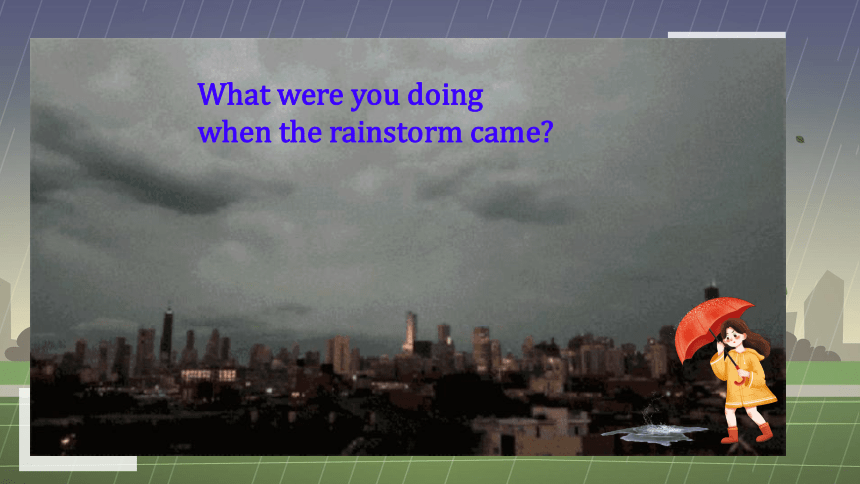 What were you doing
when the rainstorm came?